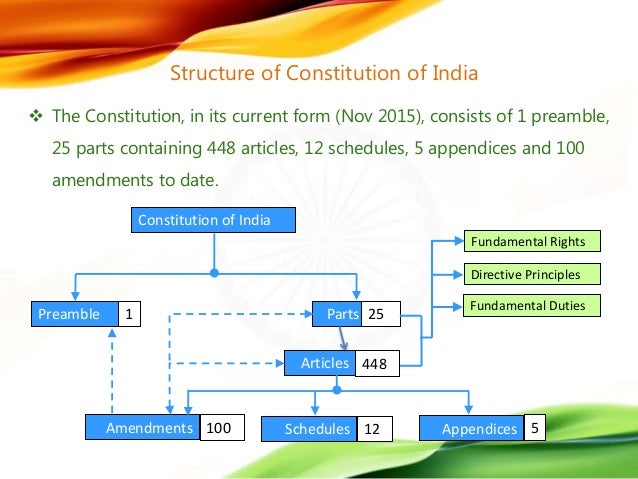 Structure of Constitution of India

❖ The Constitution, in its current form (Nov 2015), consists of 1 preamble, 25 parts containing 448 articles, 12 schedules, 5 appendices and 100 amendments to date.

Constitution of India

Fundamental Rights

Directive Principles

Fundamental Duties

Preamble 1

Parts 25

Articles 448

Amendments 100

Schedules 12

Appendices 5